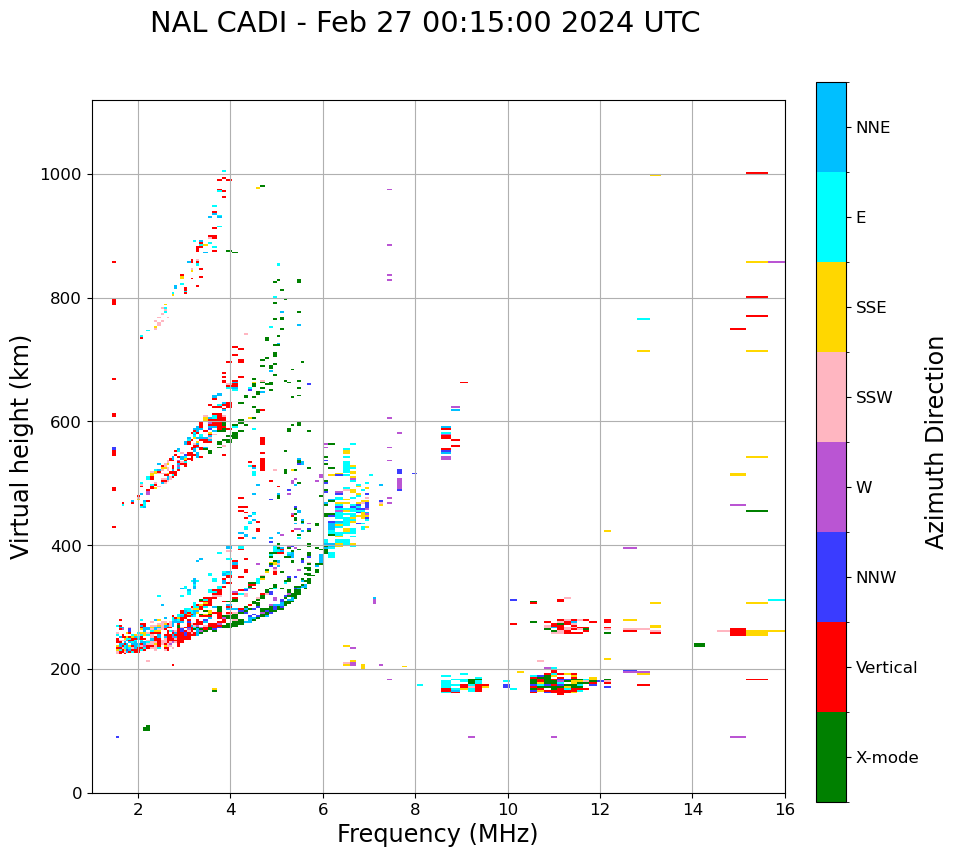 NAL CADI - Feb 27 00:15:00 2024 UTC

Virtual height (km)

1000
800
600
400
200
0

2
4
6
8
10
12
14
16

Frequency (MHz)

NNE
E
SSE
SSW
W
NNW
Vertical
X-mode

Azimuth Direction